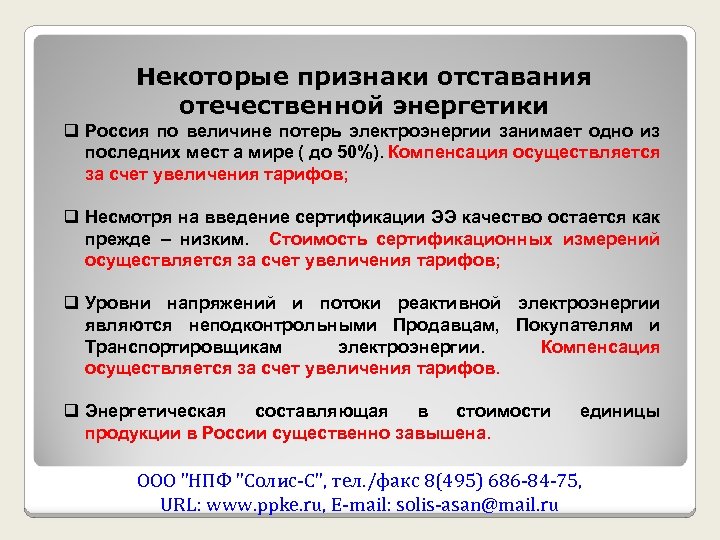 Некоторые признаки отставания отечественной энергетики

❑ Россия по величине потерь электроэнергии занимает одно из последних мест а мире ( до 50%). Компенсация осуществляется за счет увеличения тарифов;

❑ Несмотря на введение сертификации ЭЭ качество остается как прежде – низким. Стоимость сертификационных измерений осуществляется за счет увеличения тарифов;

❑ Уровни напряжений и потоки реактивной электроэнергии являются неподконтрольными Продавцам, Покупателям и Транспортировщикам электроэнергии. Компенсация осуществляется за счет увеличения тарифов.

❑ Энергетическая составляющая в стоимости единицы продукции в России существенно завышена.

ООО "НПФ "Солис-С", тел./факс 8(495) 686-84-75, URL: www.ppke.ru, E-mail: solis-asan@mail.ru